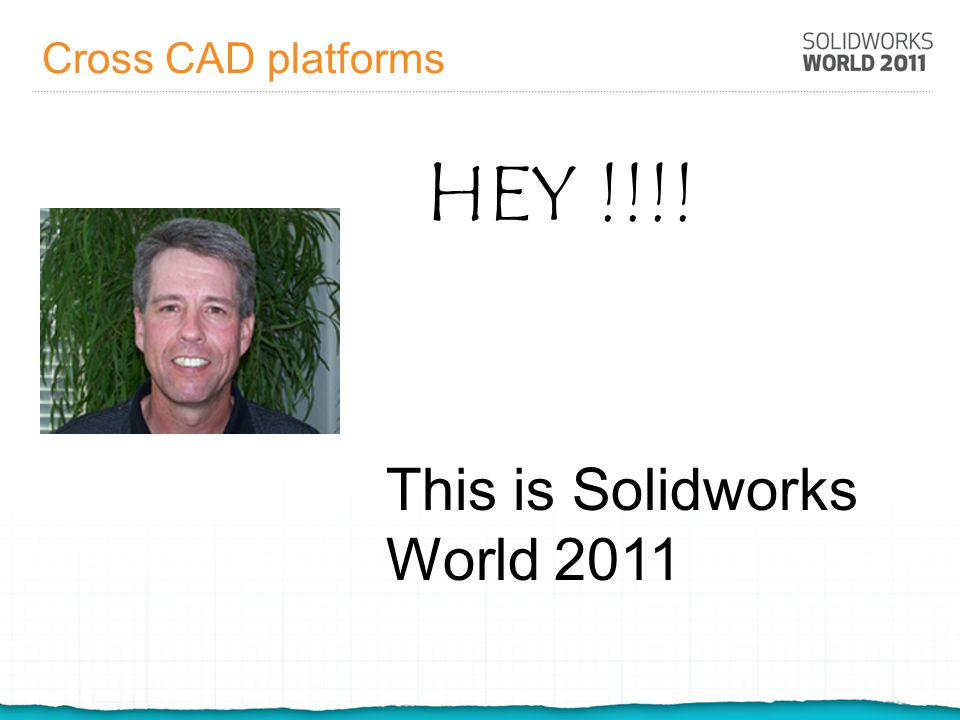 Cross CAD platforms

SOLIDWORKS
WORLD 2011

HEY !!!!

This is Solidworks World 2011